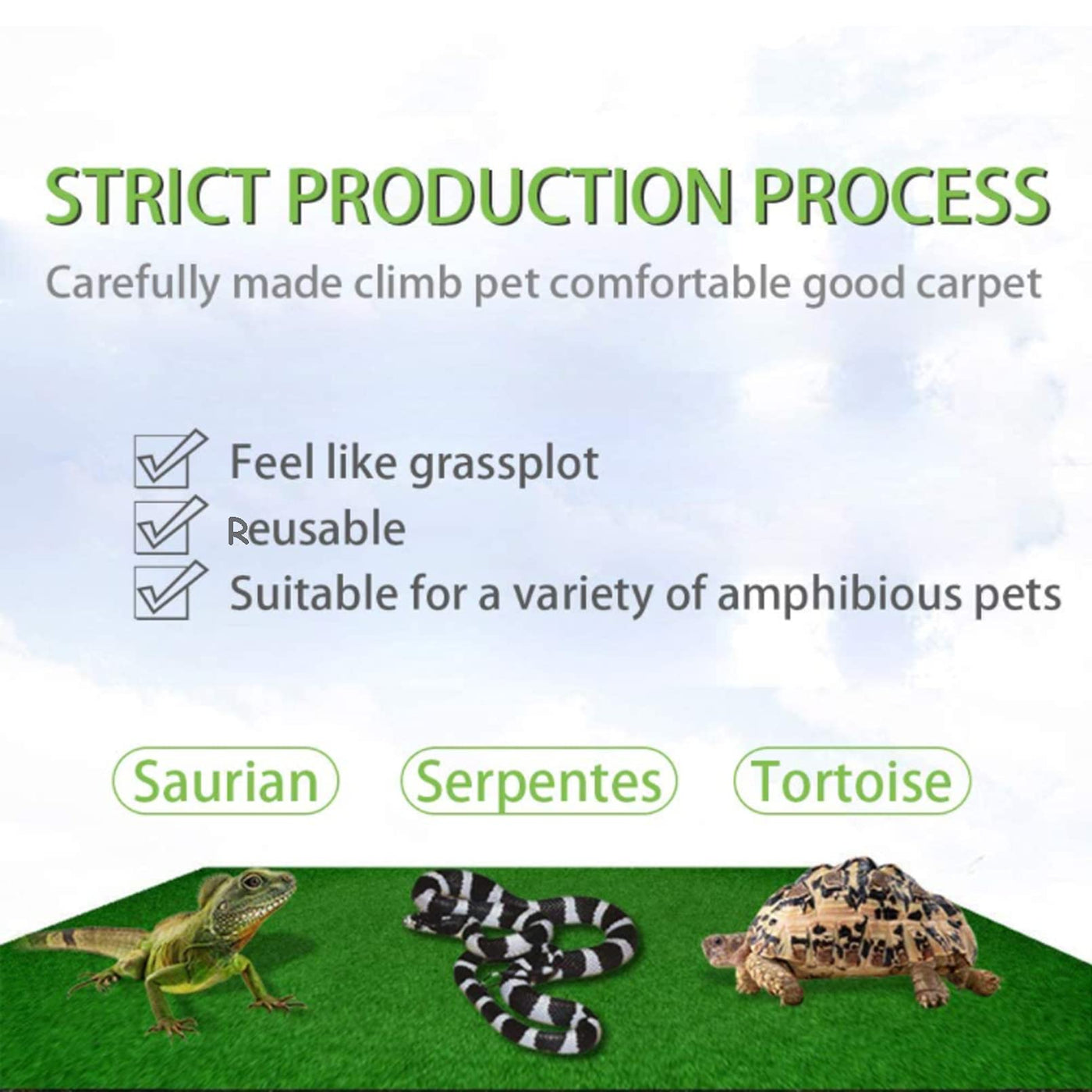 STRICT PRODUCTION PROCESS

Carefully made climb pet comfortable good carpet

Feel like grassplot
Reusable
Suitable for a variety of amphibious pets

Saurian
Serpentes
Tortoise